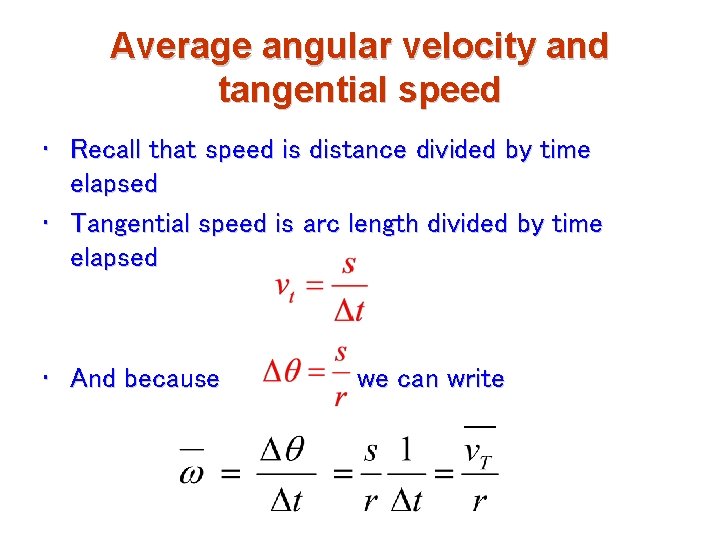 Average angular velocity and tangential speed

• Recall that speed is distance divided by time elapsed

• Tangential speed is arc length divided by time elapsed

$v_t = \frac{s}{\Delta t}$

• And because $\Delta\theta = \frac{s}{r}$ we can write

$\overline{\omega} = \frac{\Delta\theta}{\Delta t} = \frac{s}{r}\frac{1}{\Delta t} = \frac{\overline{v_T}}{r}$